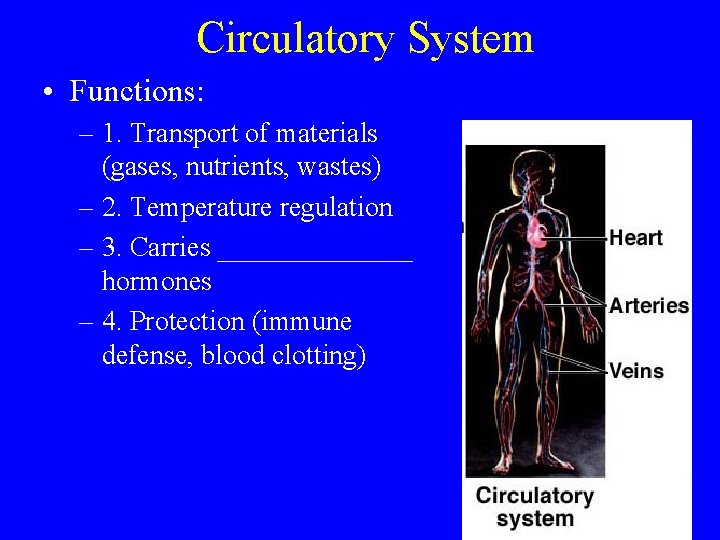 Circulatory System

• Functions:

– 1. Transport of materials (gases, nutrients, wastes)

– 2. Temperature regulation

– 3. Carries _______________ hormones

– 4. Protection (immune defense, blood clotting)

Heart

Arteries

Veins

Circulatory system